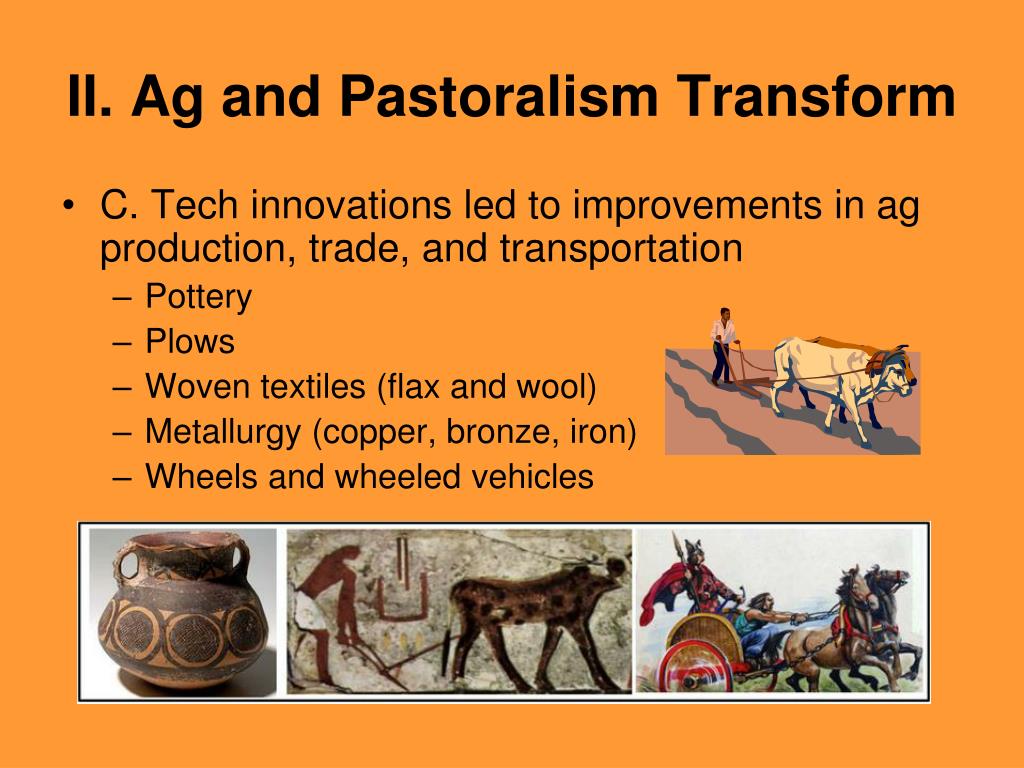 II. Ag and Pastoralism Transform

• C. Tech innovations led to improvements in ag production, trade, and transportation
– Pottery
– Plows
– Woven textiles (flax and wool)
– Metallurgy (copper, bronze, iron)
– Wheels and wheeled vehicles